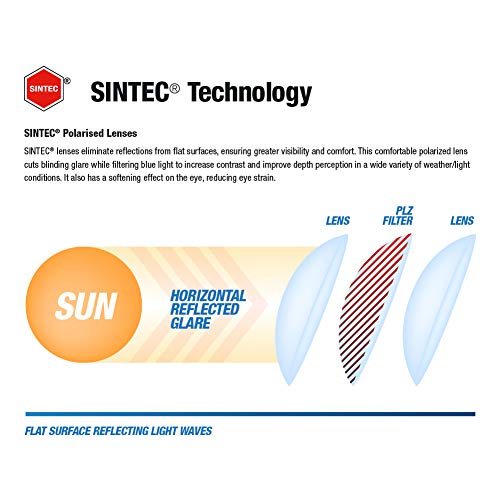 SINTEC®

SINTEC® Technology

SINTEC® Polarised Lenses

SINTEC® lenses eliminate reflections from flat surfaces, ensuring greater visibility and comfort. This comfortable polarized lens cuts blinding glare while filtering blue light to increase contrast and improve depth perception in a wide variety of weather/light conditions. It also has a softening effect on the eye, reducing eye strain.

LENS

PLZ FILTER

LENS

SUN

HORIZONTAL REFLECTED GLARE

FLAT SURFACE REFLECTING LIGHT WAVES